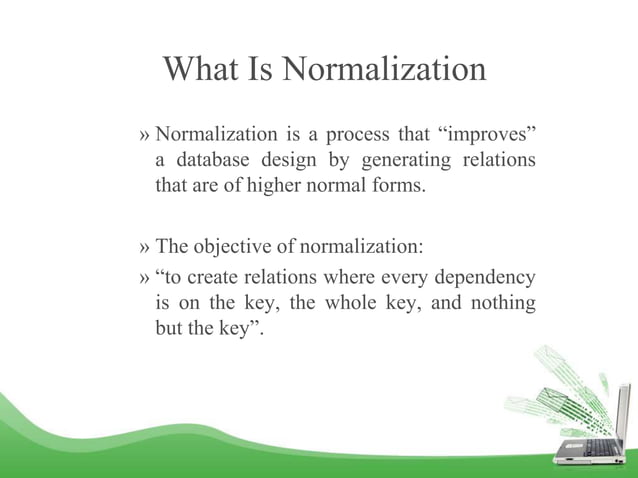 What Is Normalization

» Normalization is a process that “improves” a database design by generating relations that are of higher normal forms.

» The objective of normalization:
» “to create relations where every dependency is on the key, the whole key, and nothing but the key”.